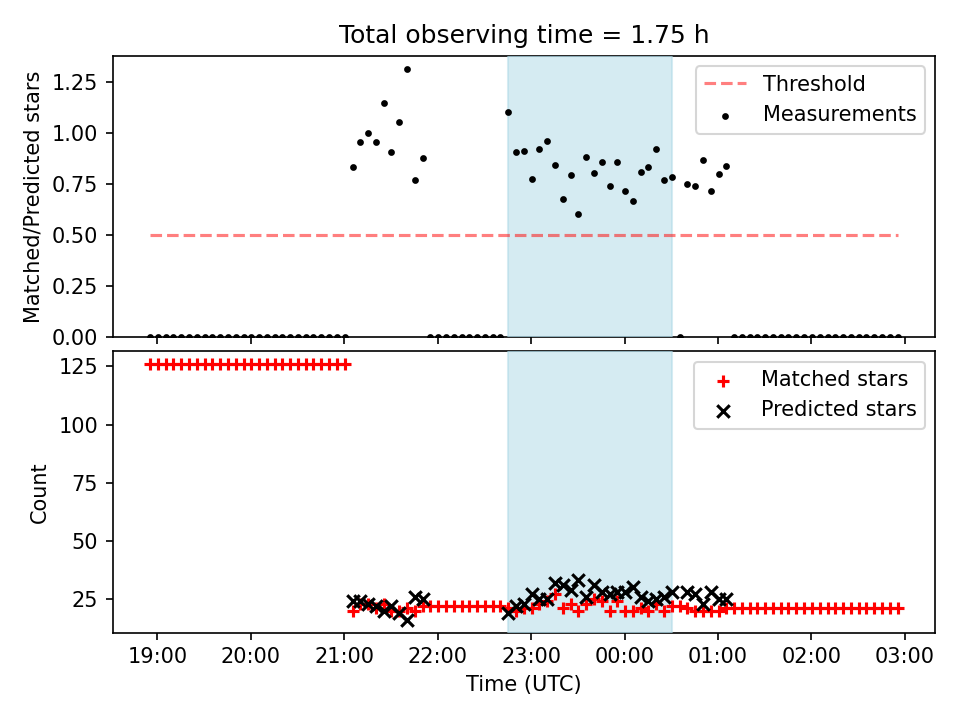 Total observing time = 1.75 h

Matched/Predicted stars

1.25
1.00
0.75
0.50
0.25
0.00

Threshold
Measurements

Count

125
100
75
50
25

Matched stars
Predicted stars

19:00
20:00
21:00
22:00
23:00
00:00
01:00
02:00
03:00

Time (UTC)